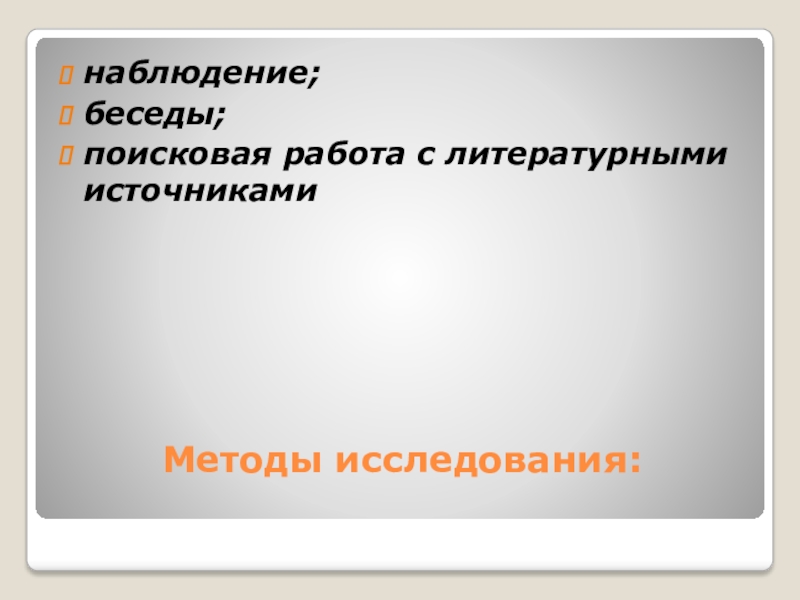 наблюдение;
беседы;
поисковая работа с литературными источниками

Методы исследования: